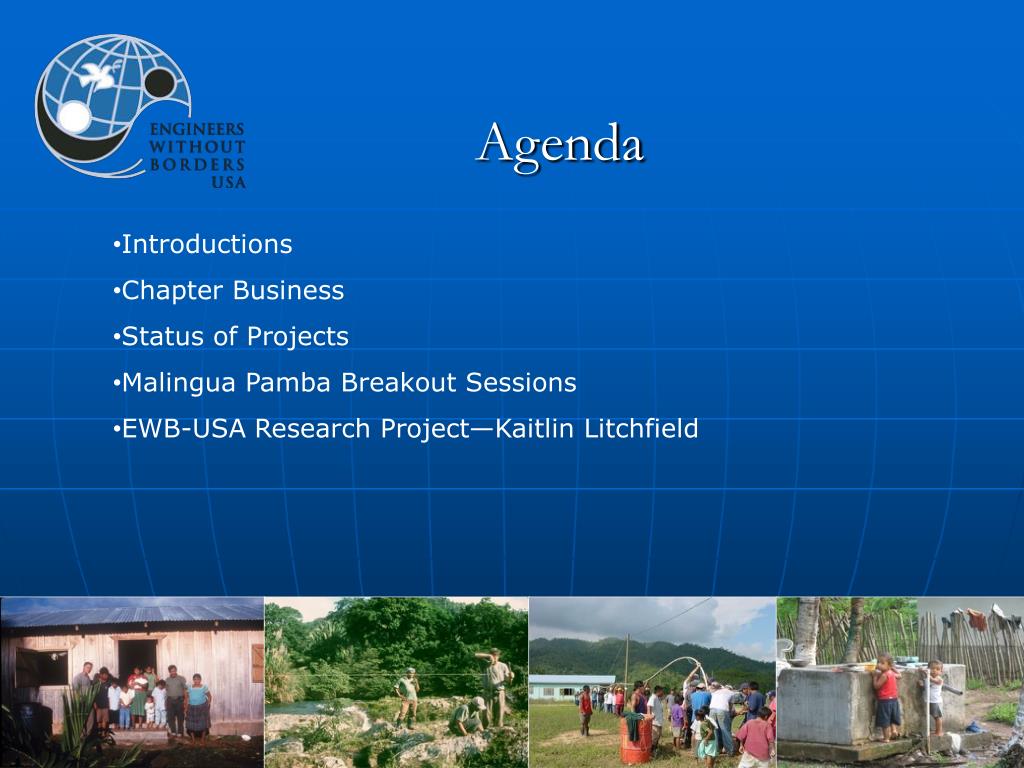 ENGINEERS WITHOUT BORDERS USA

Agenda

•Introductions
•Chapter Business
•Status of Projects
•Malingua Pamba Breakout Sessions
•EWB-USA Research Project—Kaitlin Litchfield